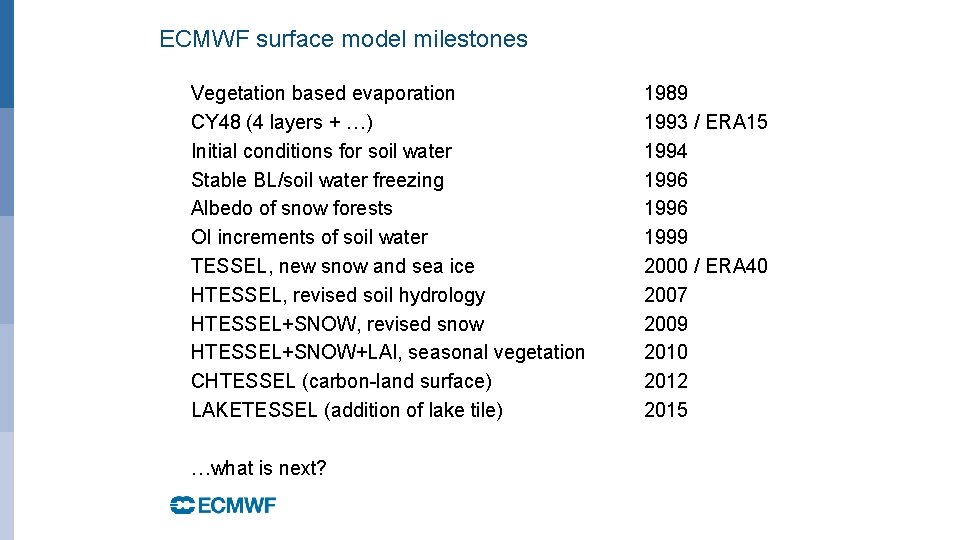 ECMWF surface model milestones

| | |
|---|---|
| Vegetation based evaporation | 1989 |
| CY48 (4 layers + …) | 1993 / ERA15 |
| Initial conditions for soil water | 1994 |
| Stable BL/soil water freezing | 1996 |
| Albedo of snow forests | 1996 |
| OI increments of soil water | 1999 |
| TESSEL, new snow and sea ice | 2000 / ERA40 |
| HTESSEL, revised soil hydrology | 2007 |
| HTESSEL+SNOW, revised snow | 2009 |
| HTESSEL+SNOW+LAI, seasonal vegetation | 2010 |
| CHTESSEL (carbon-land surface) | 2012 |
| LAKETESSEL (addition of lake tile) | 2015 |

…what is next?

ECMWF